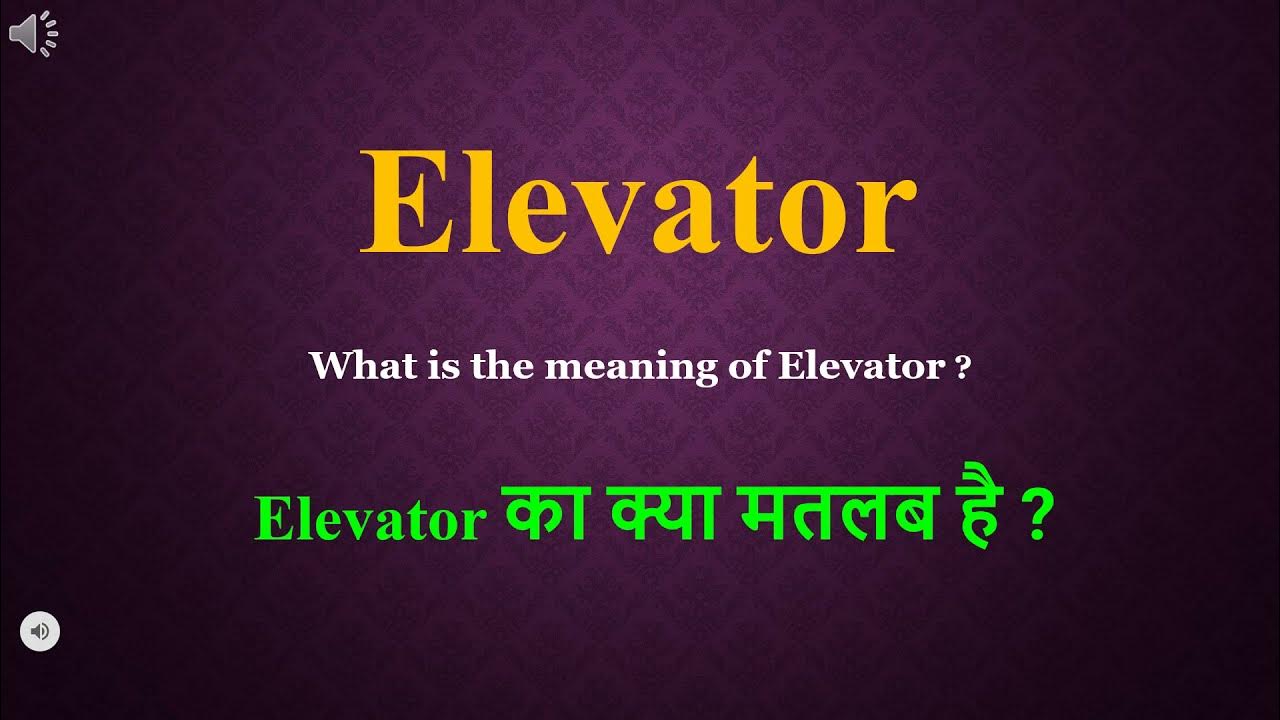 Elevator

What is the meaning of Elevator ?

Elevator का क्या मतलब है ?